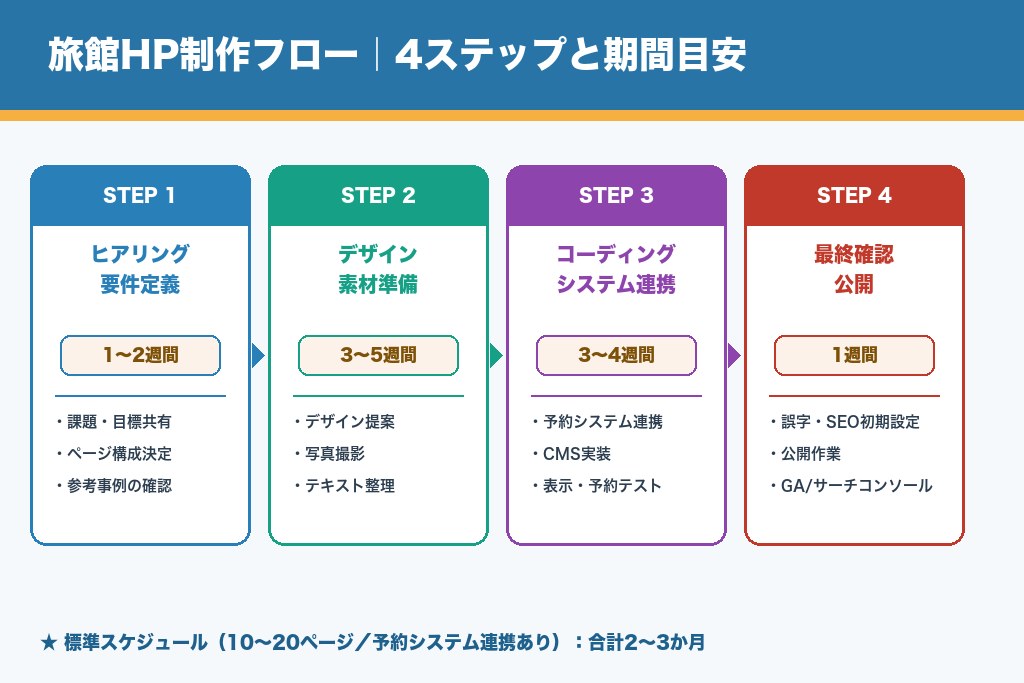 旅館HP制作フロー｜4ステップと期間目安

STEP 1
ヒアリング
要件定義
1〜2週間
・課題・目標共有
・ページ構成決定
・参考事例の確認

STEP 2
デザイン
素材準備
3〜5週間
・デザイン提案
・写真撮影
・テキスト整理

STEP 3
コーディング
システム連携
3〜4週間
・予約システム連携
・CMS実装
・表示・予約テスト

STEP 4
最終確認
公開
1週間
・誤字・SEO初期設定
・公開作業
・GA/サーチコンソール

★ 標準スケジュール（10〜20ページ／予約システム連携あり）：合計2〜3か月